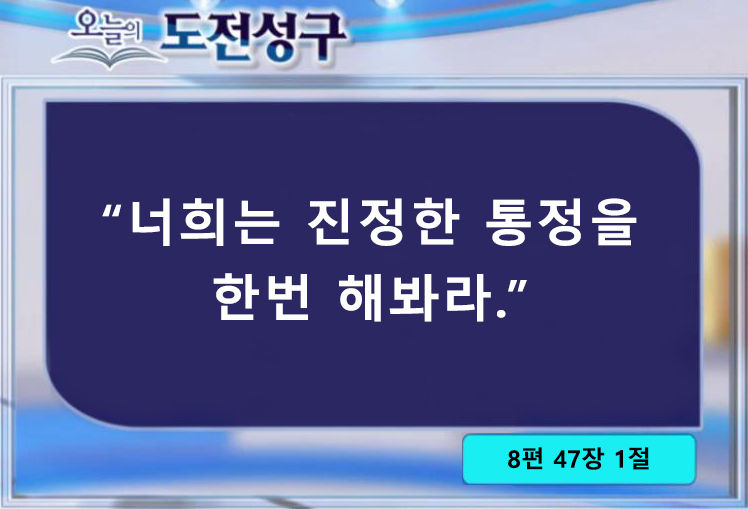 오늘의 도전성구

“너희는 진정한 통정을 한번 해봐라.”

8편 47장 1절